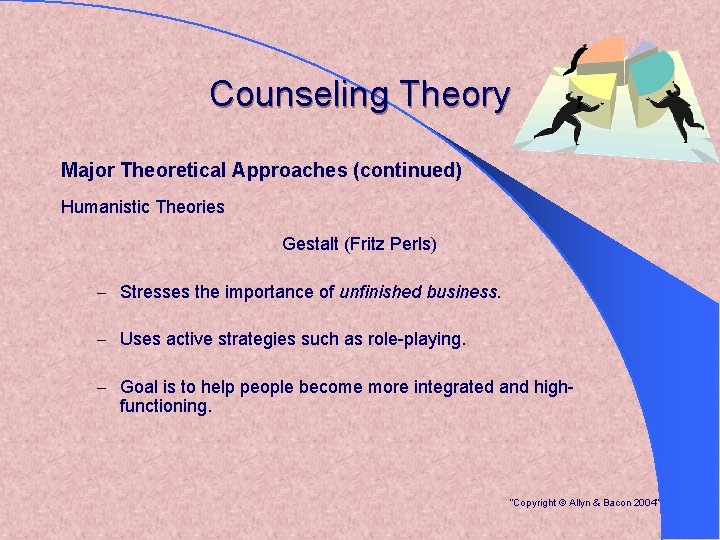 Counseling Theory

Major Theoretical Approaches (continued)

Humanistic Theories

Gestalt (Fritz Perls)

– Stresses the importance of unfinished business.

– Uses active strategies such as role-playing.

– Goal is to help people become more integrated and high-functioning.

"Copyright © Allyn & Bacon 2004"